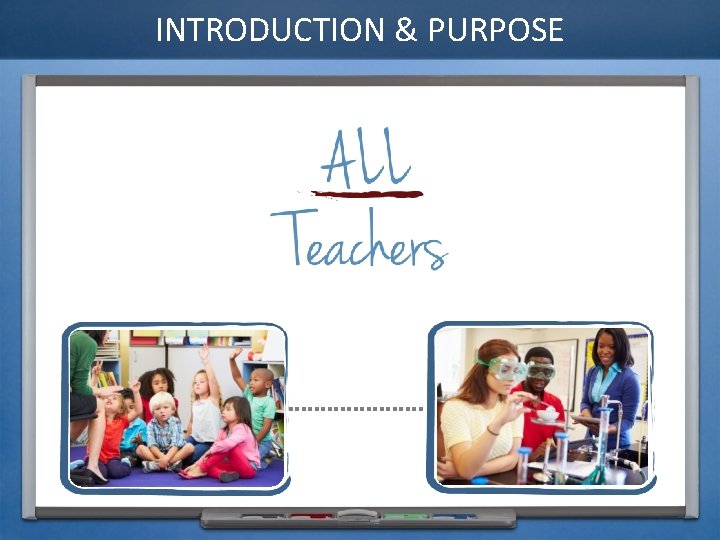 INTRODUCTION & PURPOSE

ALL

Teachers